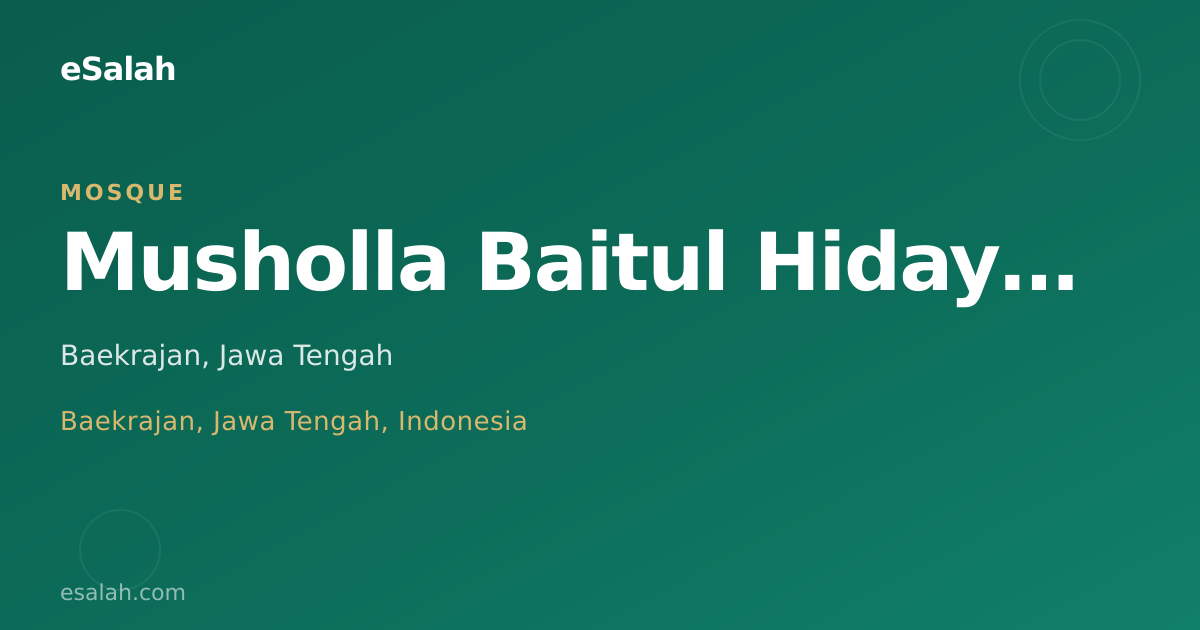 eSalah

MOSQUE

Musholla Baitul Hiday...

Baekrajan, Jawa Tengah

Baekrajan, Jawa Tengah, Indonesia

esalah.com